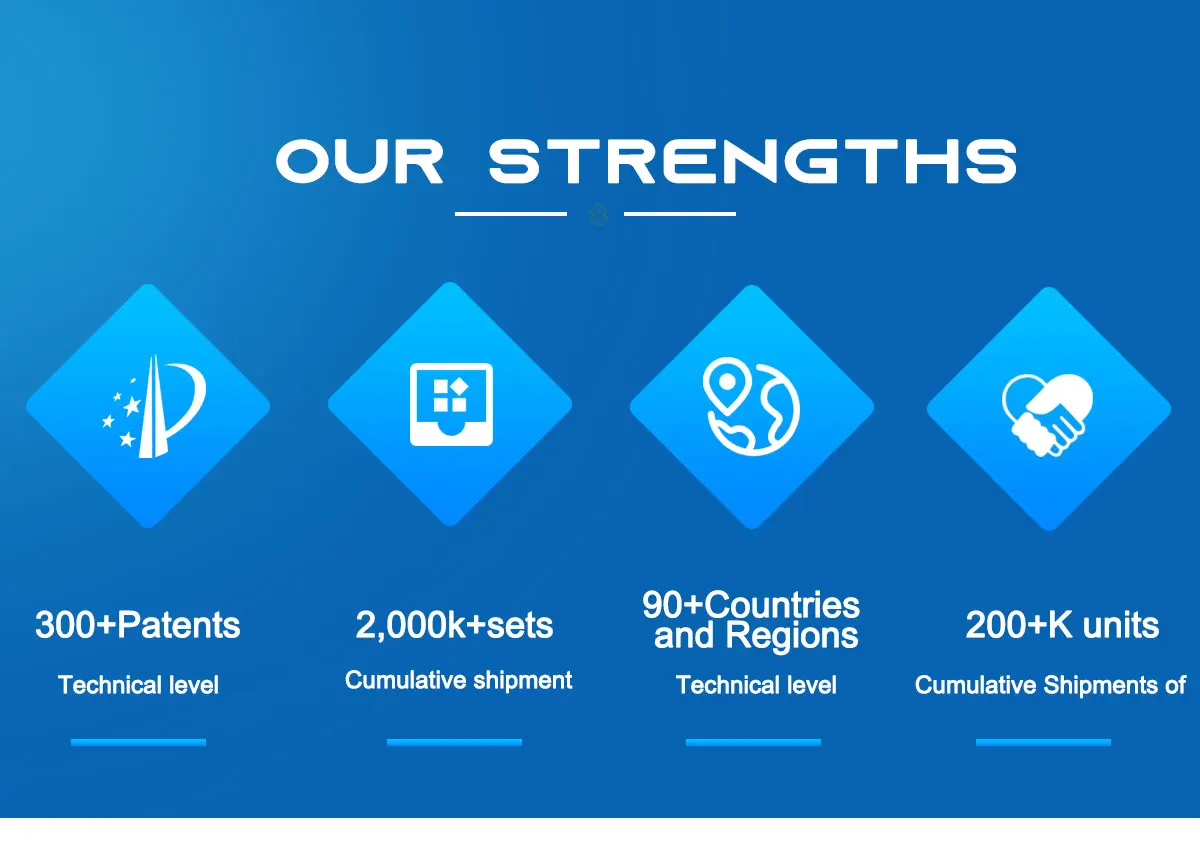 OUR STRENGTHS

300+Patents

Technical level

2,000k+sets

Cumulative shipment

90+Countries and Regions

Technical level

200+K units

Cumulative Shipments of